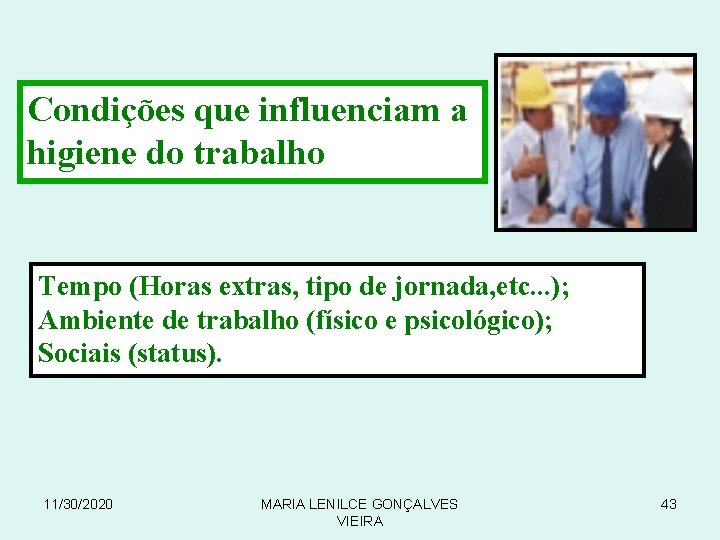 Condições que influenciam a higiene do trabalho

Tempo (Horas extras, tipo de jornada,etc...);
Ambiente de trabalho (físico e psicológico);
Sociais (status).

11/30/2020

MARIA LENILCE GONÇALVES VIEIRA

43